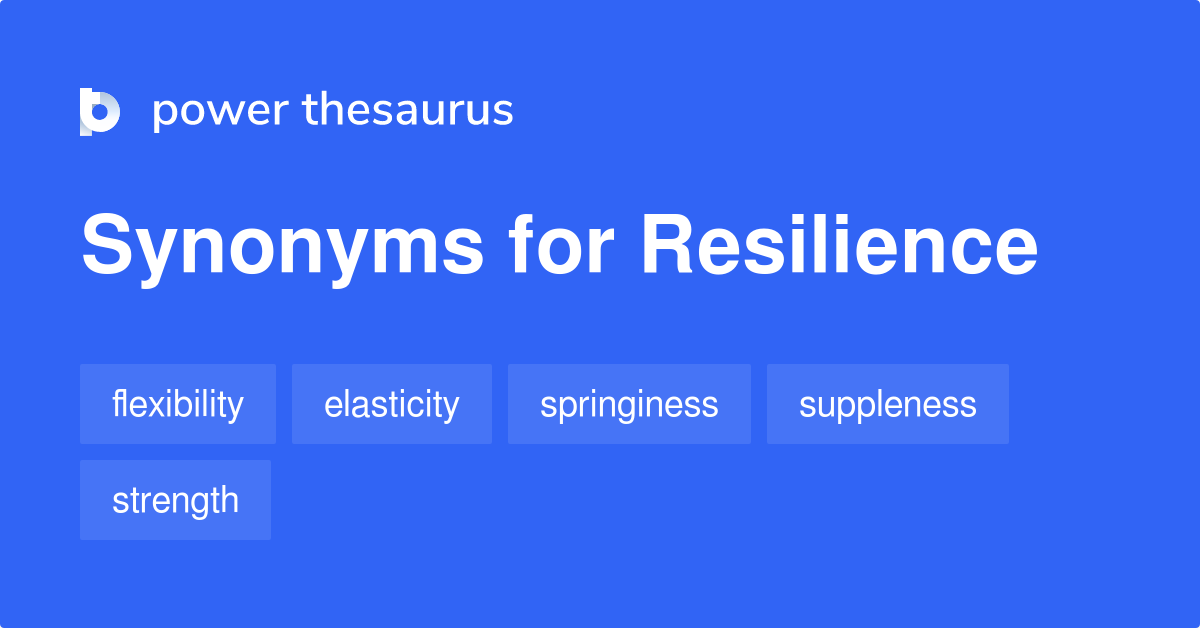 power thesaurus

Synonyms for Resilience

flexibility elasticity springiness suppleness strength